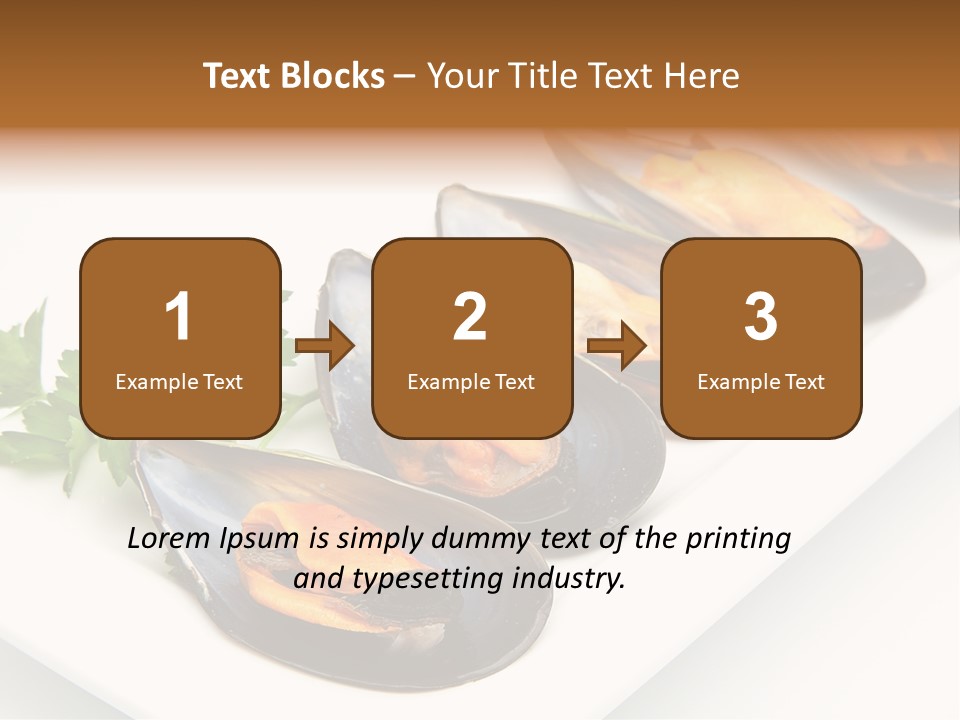 Text Blocks – Your Title Text Here

1
Example Text

2
Example Text

3
Example Text

Lorem Ipsum is simply dummy text of the printing and typesetting industry.